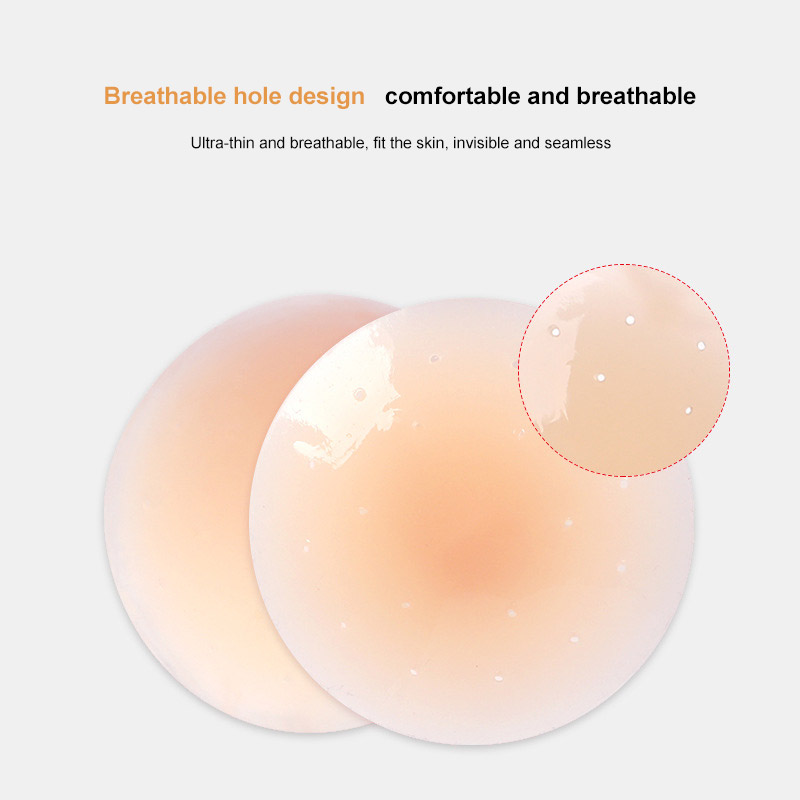 Breathable hole design comfortable and breathable

Ultra-thin and breathable, fit the skin, invisible and seamless